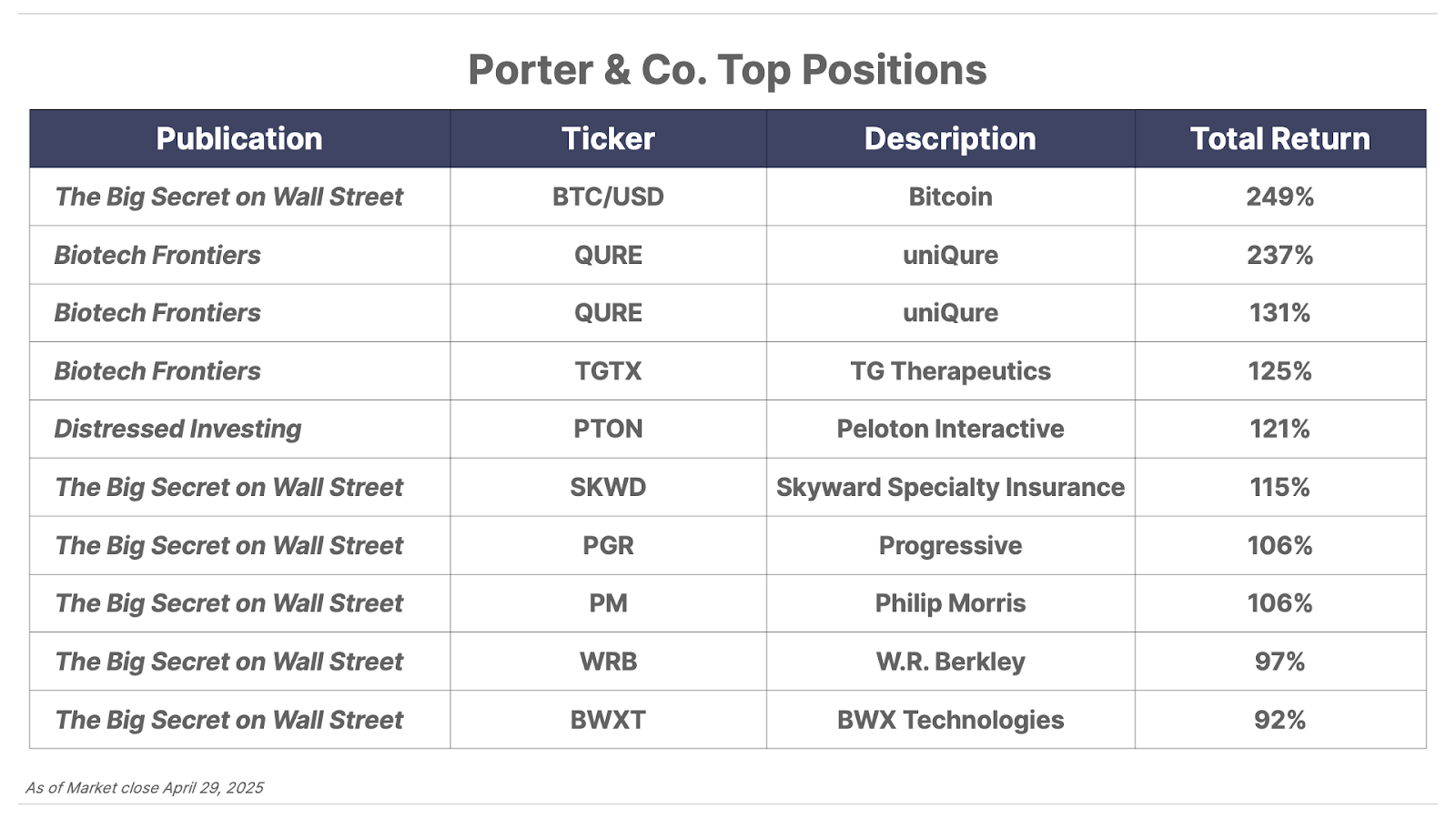 Porter & Co. Top Positions

| Publication | Ticker | Description | Total Return |
|---|---|---|---|
| The Big Secret on Wall Street | BTC/USD | Bitcoin | 249% |
| Biotech Frontiers | QURE | uniQure | 237% |
| Biotech Frontiers | QURE | uniQure | 131% |
| Biotech Frontiers | TGTX | TG Therapeutics | 125% |
| Distressed Investing | PTON | Peloton Interactive | 121% |
| The Big Secret on Wall Street | SKWD | Skyward Specialty Insurance | 115% |
| The Big Secret on Wall Street | PGR | Progressive | 106% |
| The Big Secret on Wall Street | PM | Philip Morris | 106% |
| The Big Secret on Wall Street | WRB | W.R. Berkley | 97% |
| The Big Secret on Wall Street | BWXT | BWX Technologies | 92% |

As of Market close April 29, 2025